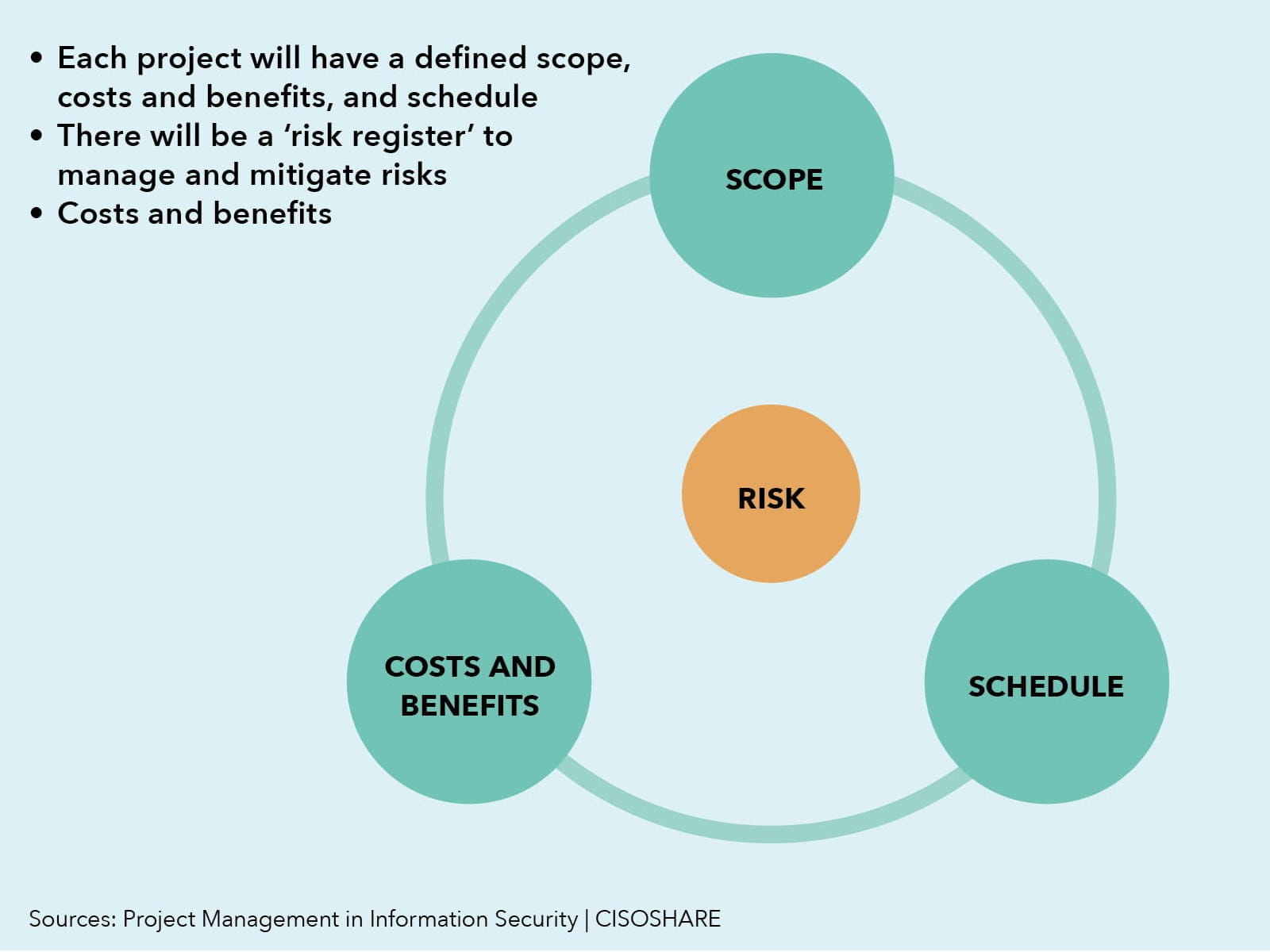 • Each project will have a defined scope, costs and benefits, and schedule
• There will be a ‘risk register’ to manage and mitigate risks
• Costs and benefits

SCOPE

RISK

COSTS AND BENEFITS

SCHEDULE

Sources: Project Management in Information Security | CISOSHARE